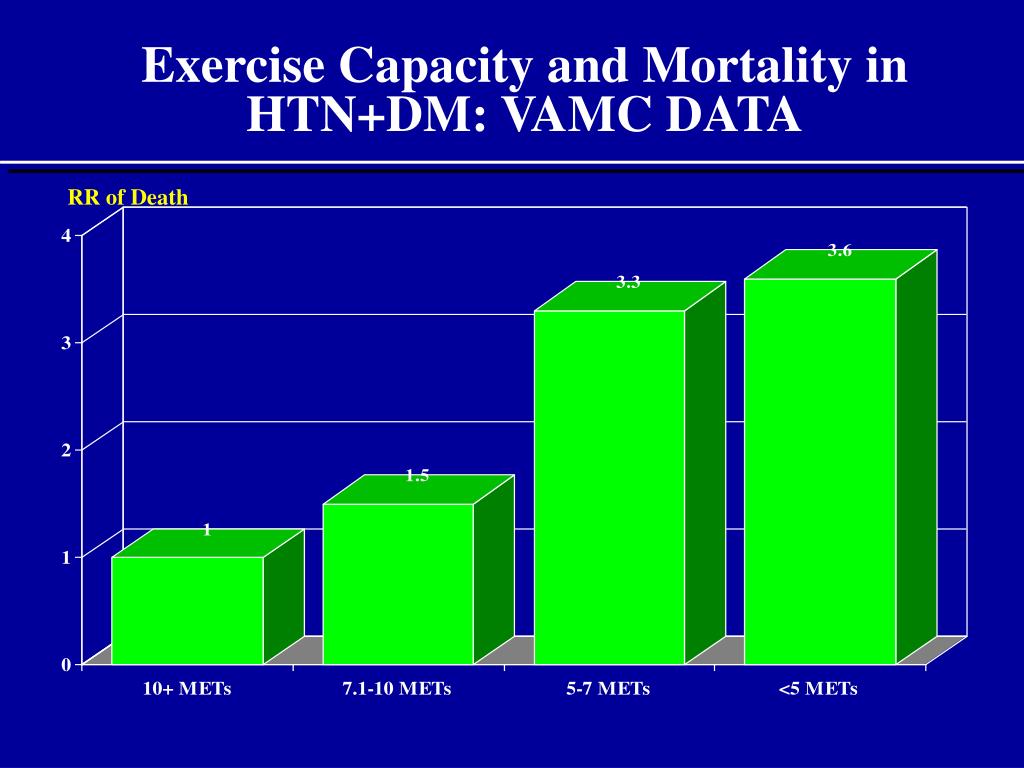 Exercise Capacity and Mortality in HTN+DM: VAMC DATA

RR of Death

4
3
2
1
0

1
1.5
3.3
3.6

10+ METs
7.1-10 METs
5-7 METs
<5 METs